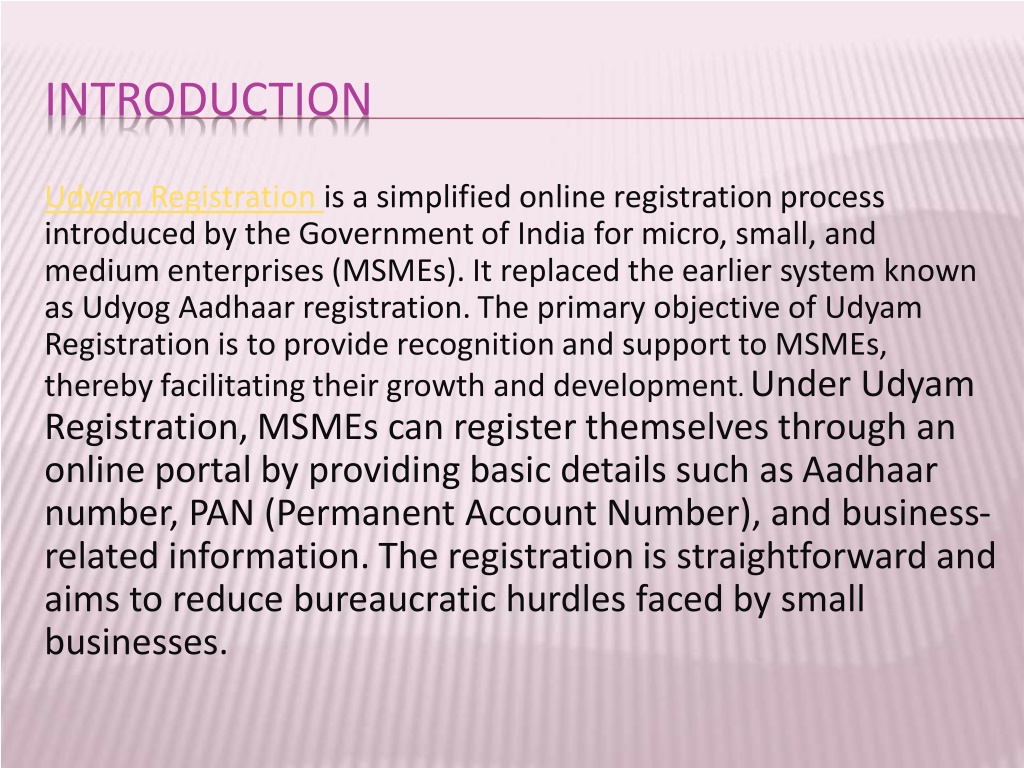 INTRODUCTION

Udyam Registration is a simplified online registration process introduced by the Government of India for micro, small, and medium enterprises (MSMEs). It replaced the earlier system known as Udyog Aadhaar registration. The primary objective of Udyam Registration is to provide recognition and support to MSMEs, thereby facilitating their growth and development. Under Udyam Registration, MSMEs can register themselves through an online portal by providing basic details such as Aadhaar number, PAN (Permanent Account Number), and business-related information. The registration is straightforward and aims to reduce bureaucratic hurdles faced by small businesses.